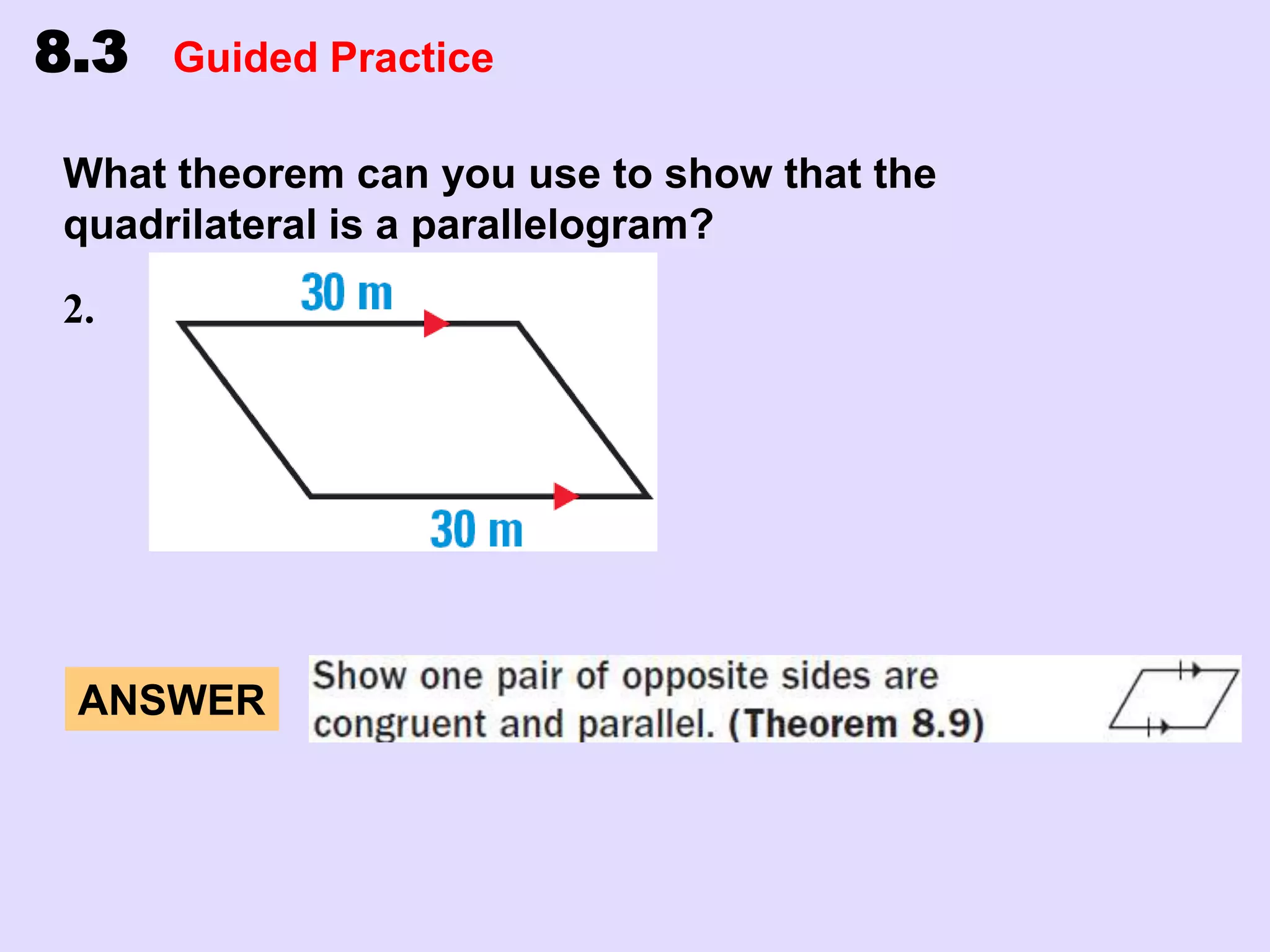 8.3 Guided Practice

What theorem can you use to show that the quadrilateral is a parallelogram?

2.

30 m

30 m

ANSWER

Show one pair of opposite sides are congruent and parallel. (Theorem 8.9)